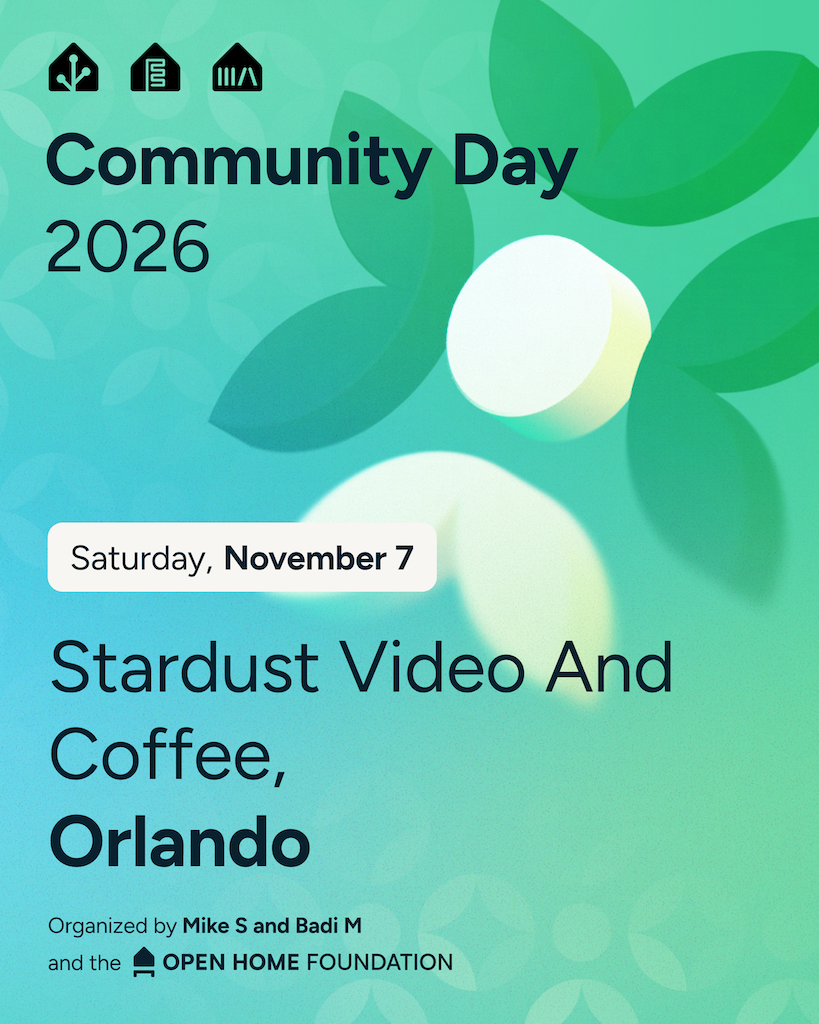 Community Day
2026

Saturday, November 7

Stardust Video And Coffee,
Orlando

Organized by Mike S and Badi M
and the OPEN HOME FOUNDATION